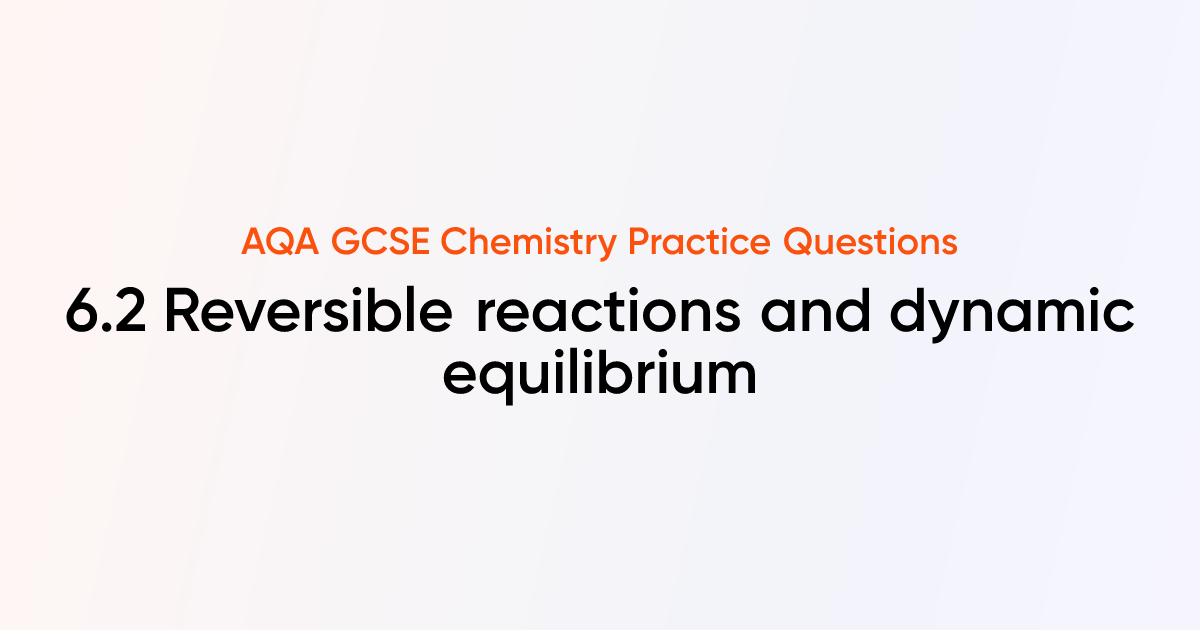 AQA GCSE Chemistry Practice Questions

6.2 Reversible reactions and dynamic equilibrium